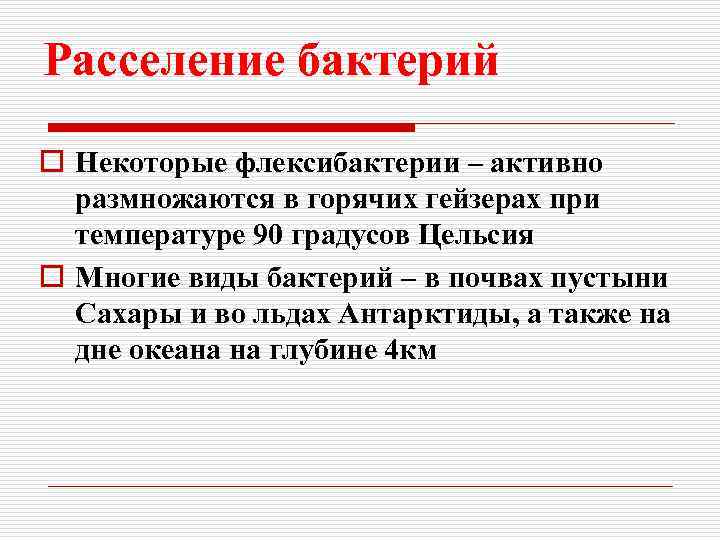 Расселение бактерий

Некоторые флексибактерии – активно размножаются в горячих гейзерах при температуре 90 градусов Цельсия

Многие виды бактерий – в почвах пустыни Сахары и во льдах Антарктиды, а также на дне океана на глубине 4км